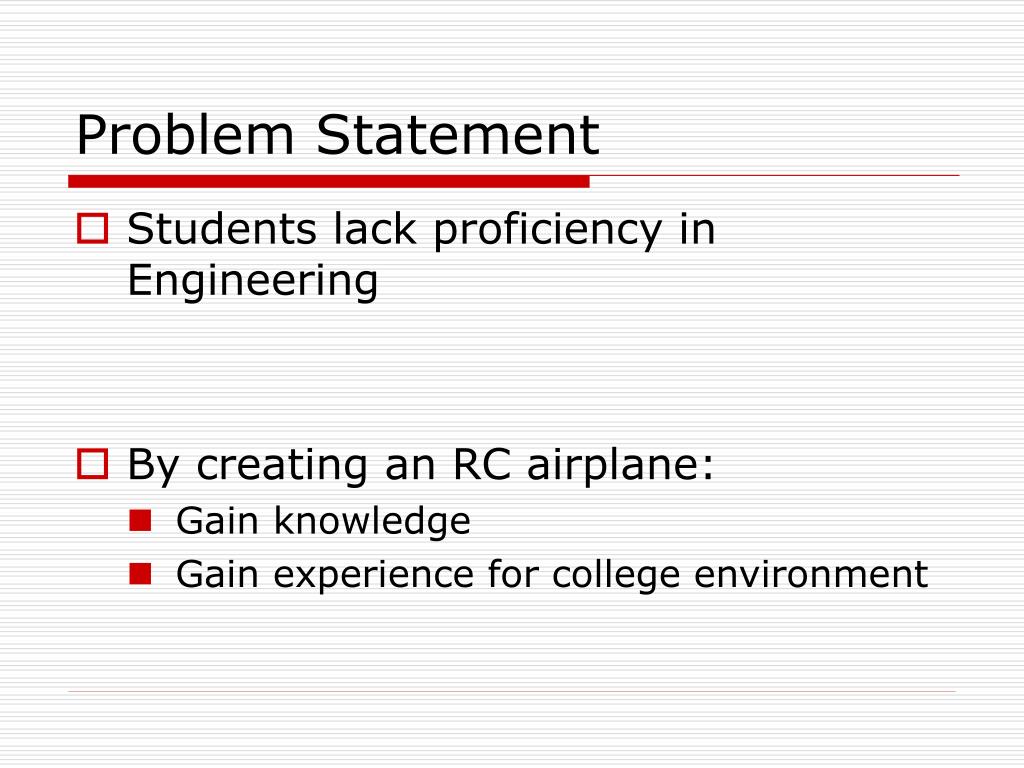 Problem Statement

Students lack proficiency in Engineering

By creating an RC airplane:

Gain knowledge

Gain experience for college environment